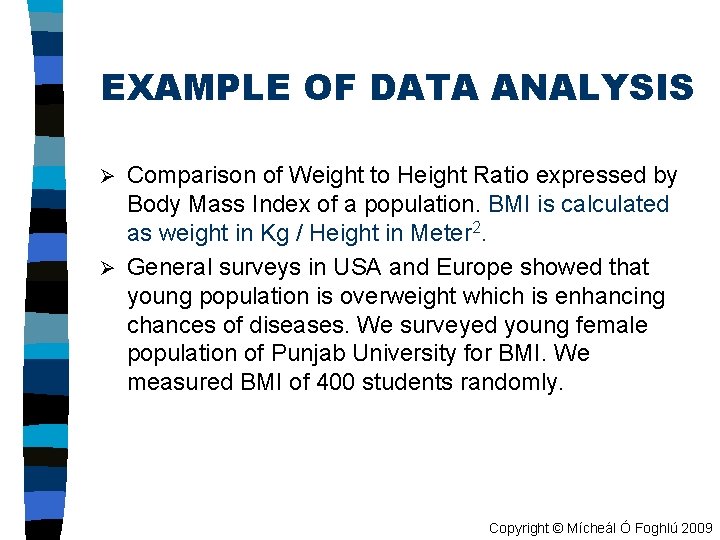 EXAMPLE OF DATA ANALYSIS

➢ Comparison of Weight to Height Ratio expressed by Body Mass Index of a population. BMI is calculated as weight in Kg / Height in Meter$^2$.

➢ General surveys in USA and Europe showed that young population is overweight which is enhancing chances of diseases. We surveyed young female population of Punjab University for BMI. We measured BMI of 400 students randomly.

Copyright © Mícheál Ó Foghlú 2009